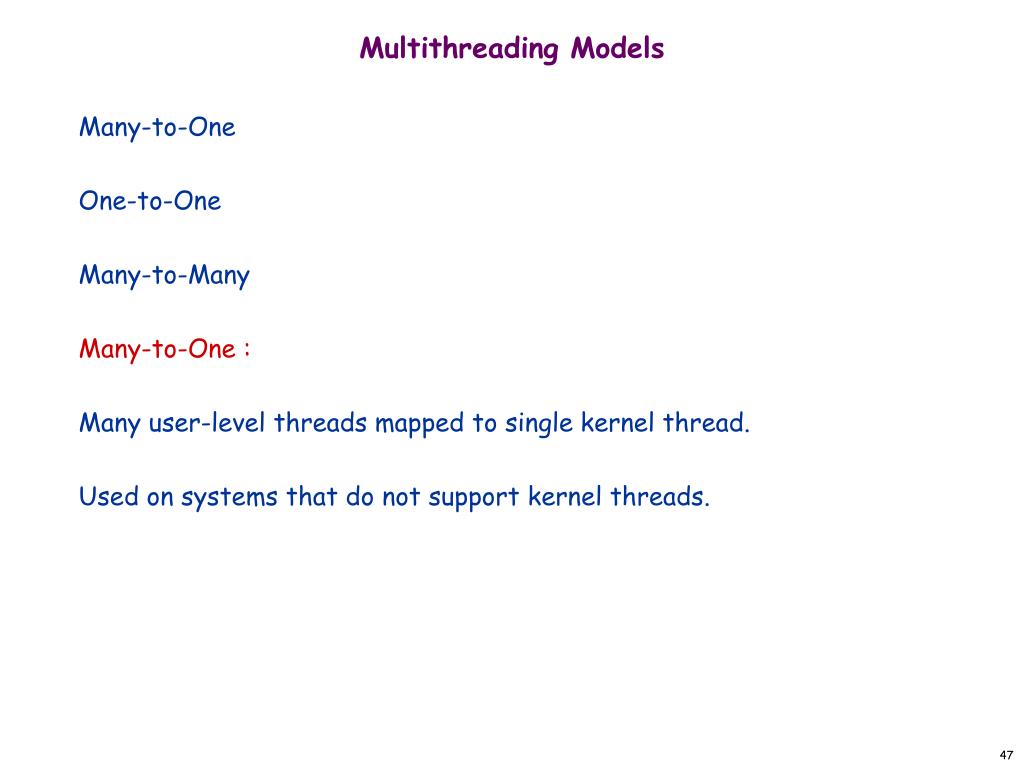 Multithreading Models

Many-to-One

One-to-One

Many-to-Many

Many-to-One :

Many user-level threads mapped to single kernel thread.

Used on systems that do not support kernel threads.

47